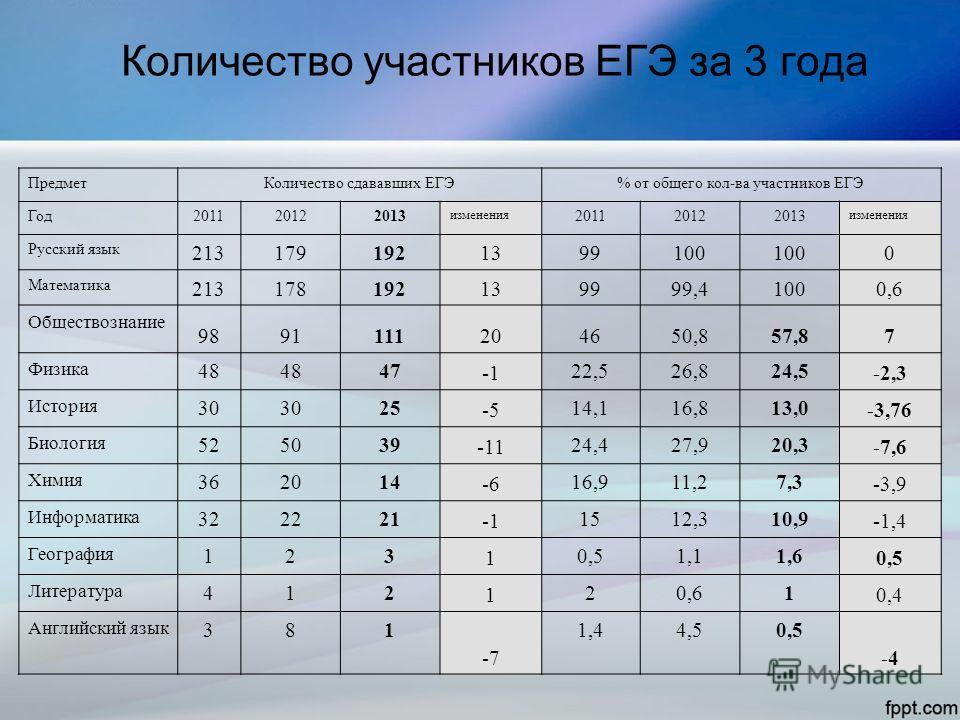 Количество участников ЕГЭ за 3 года

| Предмет | Количество сдававших ЕГЭ | | | | % от общего кол-ва участников ЕГЭ | | | |
|---|---|---|---|---|---|---|---|---|
| Год | 2011 | 2012 | 2013 | изменения | 2011 | 2012 | 2013 | изменения |
| Русский язык | 213 | 179 | 192 | 13 | 99 | 100 | 100 | 0 |
| Математика | 213 | 178 | 192 | 13 | 99 | 99,4 | 100 | 0,6 |
| Обществознание | 98 | 91 | 111 | 20 | 46 | 50,8 | 57,8 | 7 |
| Физика | 48 | 48 | 47 | -1 | 22,5 | 26,8 | 24,5 | -2,3 |
| История | 30 | 30 | 25 | -5 | 14,1 | 16,8 | 13,0 | -3,76 |
| Биология | 52 | 50 | 39 | -11 | 24,4 | 27,9 | 20,3 | -7,6 |
| Химия | 36 | 20 | 14 | -6 | 16,9 | 11,2 | 7,3 | -3,9 |
| Информатика | 32 | 22 | 21 | -1 | 15 | 12,3 | 10,9 | -1,4 |
| География | 1 | 2 | 3 | 1 | 0,5 | 1,1 | 1,6 | 0,5 |
| Литература | 4 | 1 | 2 | 1 | 2 | 0,6 | 1 | 0,4 |
| Английский язык | 3 | 8 | 1 | -7 | 1,4 | 4,5 | 0,5 | -4 |

MyShared

fppt.com